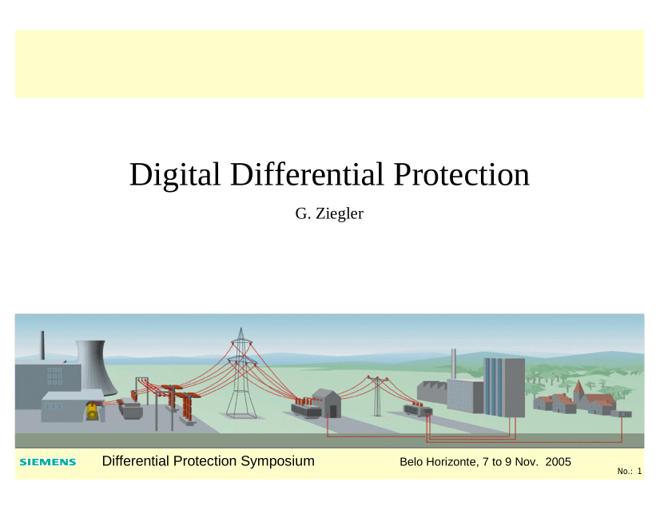 Digital Differential Protection

G. Ziegler

SIEMENS Differential Protection Symposium Belo Horizonte, 7 to 9 Nov. 2005

No.: 1